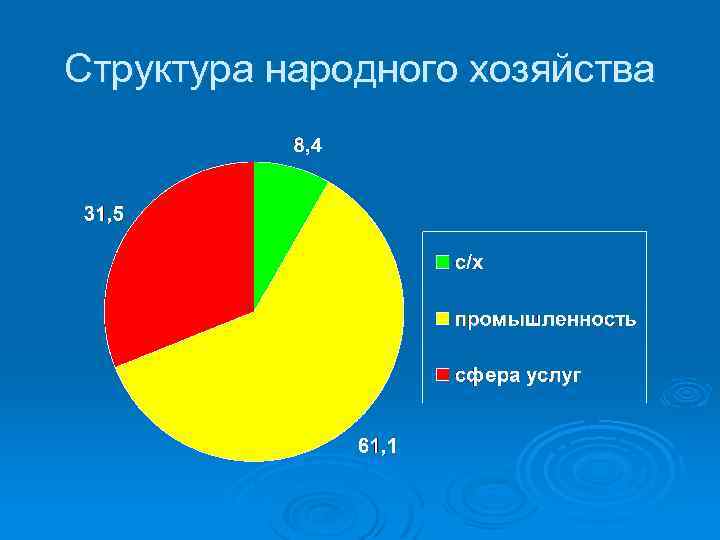 Структура народного хозяйства

8,4

31,5

61,1

с/х

промышленность

сфера услуг